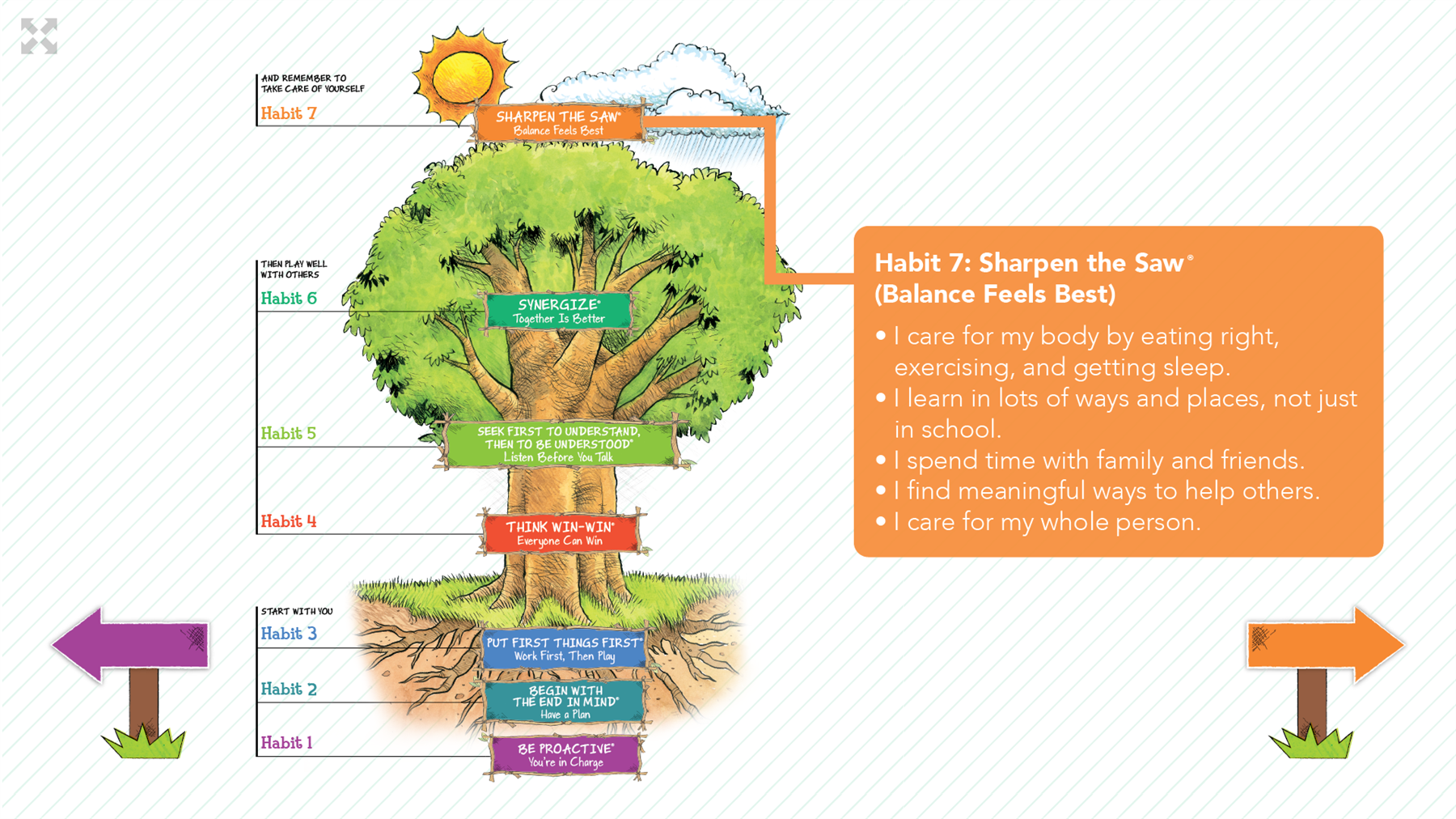 AND REMEMBER TO TAKE CARE OF YOURSELF
Habit 7
SHARPEN THE SAW®
Balance Feels Best

THEN PLAY WELL WITH OTHERS
Habit 6
SYNERGIZE®
Together Is Better

Habit 5
SEEK FIRST TO UNDERSTAND, THEN TO BE UNDERSTOOD®
Listen Before You Talk

Habit 4
THINK WIN-WIN®
Everyone Can Win

START WITH YOU
Habit 3
PUT FIRST THINGS FIRST®
Work First, Then Play

Habit 2
BEGIN WITH THE END IN MIND®
Have a Plan

Habit 1
BE PROACTIVE®
You're in Charge

Habit 7: Sharpen the Saw®
(Balance Feels Best)

• I care for my body by eating right, exercising, and getting sleep.
• I learn in lots of ways and places, not just in school.
• I spend time with family and friends.
• I find meaningful ways to help others.
• I care for my whole person.